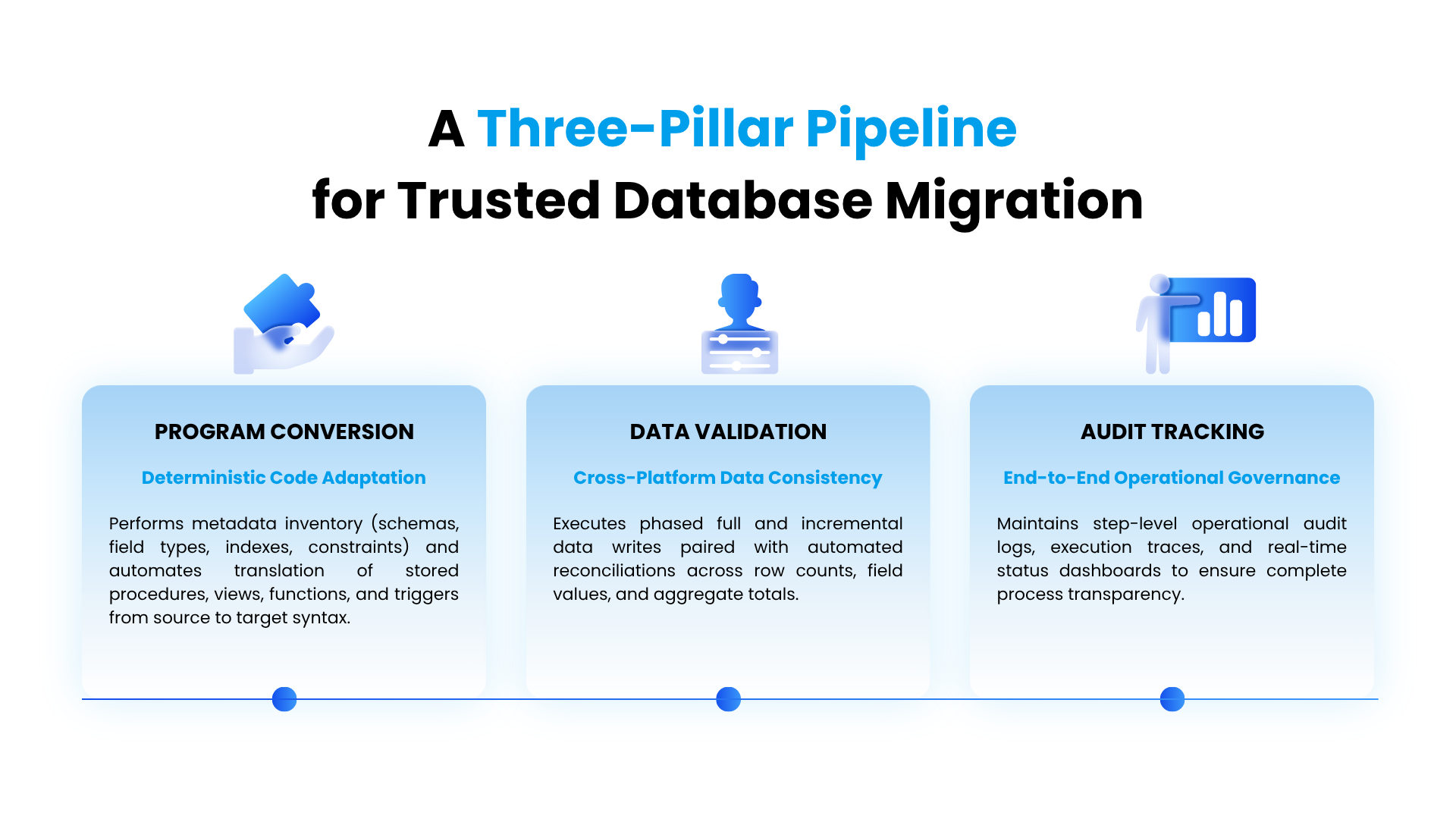 A Three-Pillar Pipeline
for Trusted Database Migration

PROGRAM CONVERSION

Deterministic Code Adaptation

Performs metadata inventory (schemas, field types, indexes, constraints) and automates translation of stored procedures, views, functions, and triggers from source to target syntax.

DATA VALIDATION

Cross-Platform Data Consistency

Executes phased full and incremental data writes paired with automated reconciliations across row counts, field values, and aggregate totals.

AUDIT TRACKING

End-to-End Operational Governance

Maintains step-level operational audit logs, execution traces, and real-time status dashboards to ensure complete process transparency.